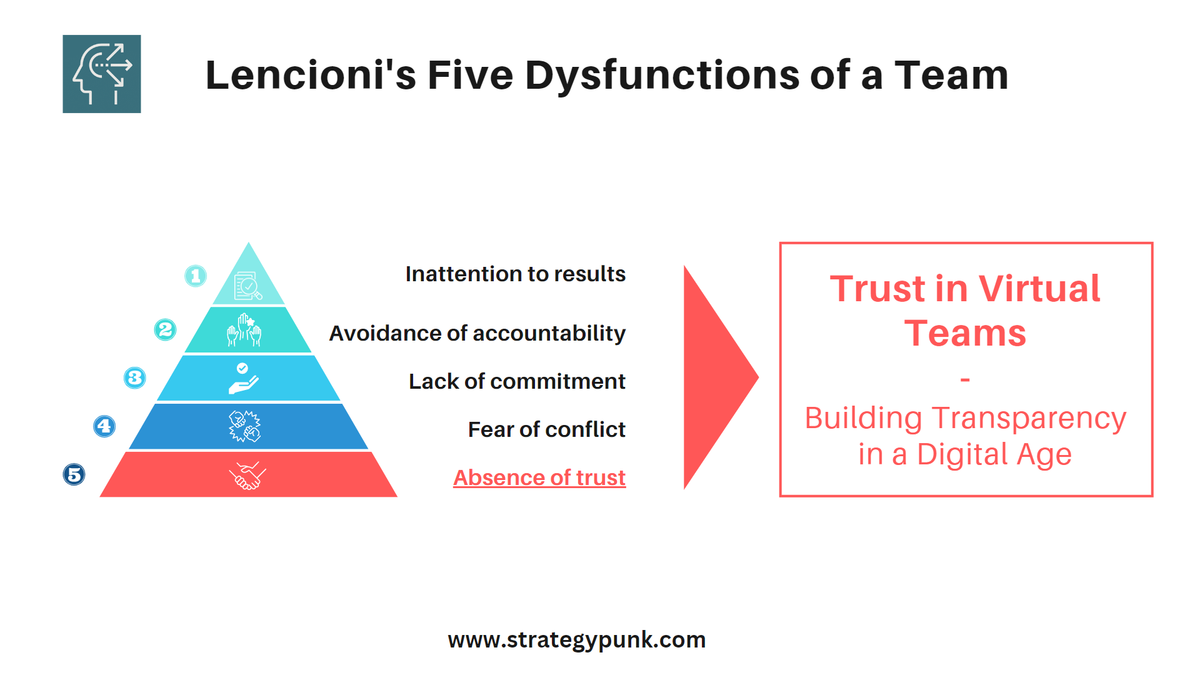 Lencioni's Five Dysfunctions of a Team

1 Inattention to results
2 Avoidance of accountability
3 Lack of commitment
4 Fear of conflict
5 Absence of trust

Trust in Virtual Teams
-
Building Transparency in a Digital Age

www.strategypunk.com